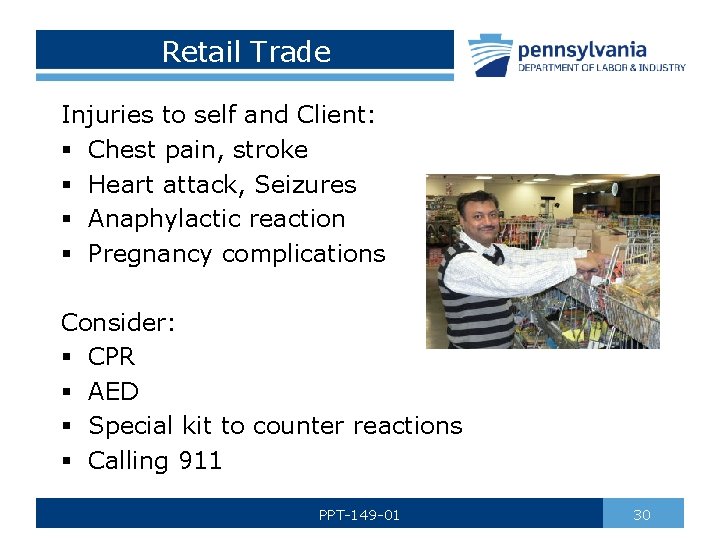 Retail Trade

pennsylvania
DEPARTMENT OF LABOR & INDUSTRY

Injuries to self and Client:
▪ Chest pain, stroke
▪ Heart attack, Seizures
▪ Anaphylactic reaction
▪ Pregnancy complications

Consider:
▪ CPR
▪ AED
▪ Special kit to counter reactions
▪ Calling 911

PPT-149-01

30